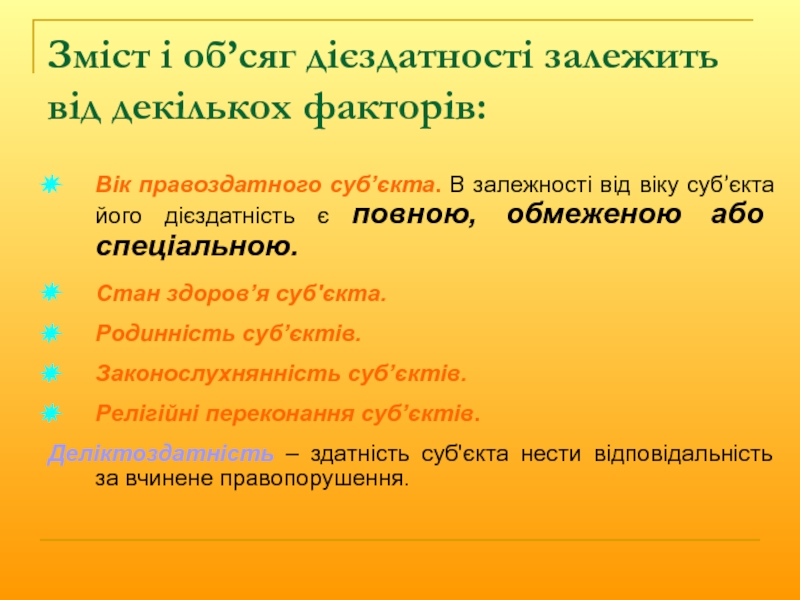 Зміст і об’сяг дієздатності залежить від декількох факторів:

Вік правоздатного суб’єкта. В залежності від віку суб’єкта його дієздатність є повною, обмеженою або спеціальною.

Стан здоров’я суб'єкта.

Родинність суб’єктів.

Законослухнянність суб’єктів.

Релігійні переконання суб’єктів.

Деліктоздатність – здатність суб'єкта нести відповідальність за вчинене правопорушення.